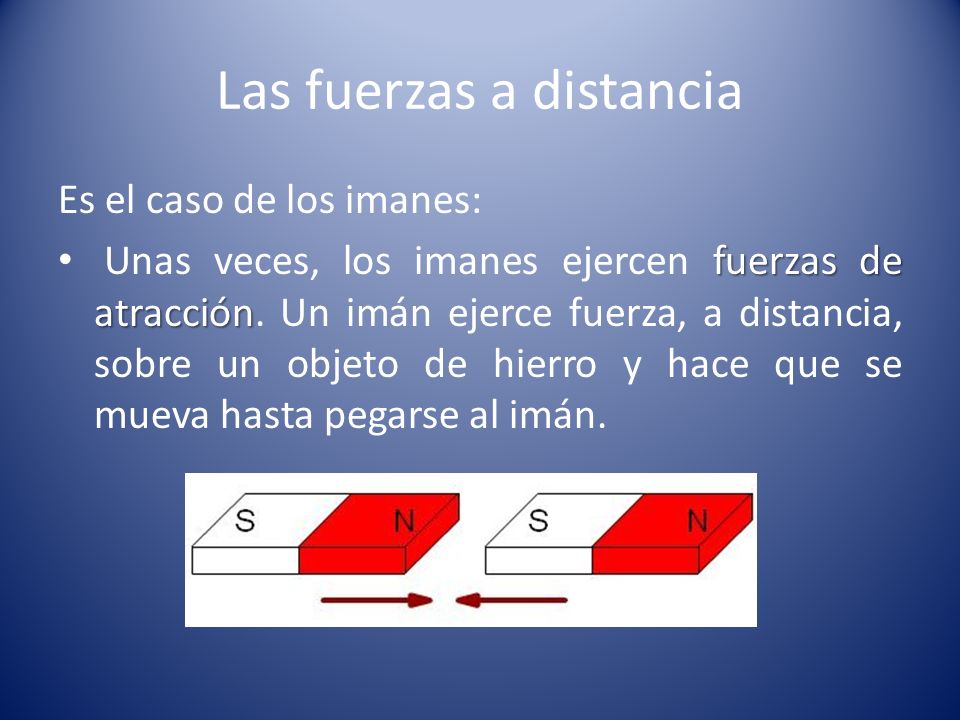 Las fuerzas a distancia

Es el caso de los imanes:

• Unas veces, los imanes ejercen fuerzas de atracción. Un imán ejerce fuerza, a distancia, sobre un objeto de hierro y hace que se mueva hasta pegarse al imán.

S N S N